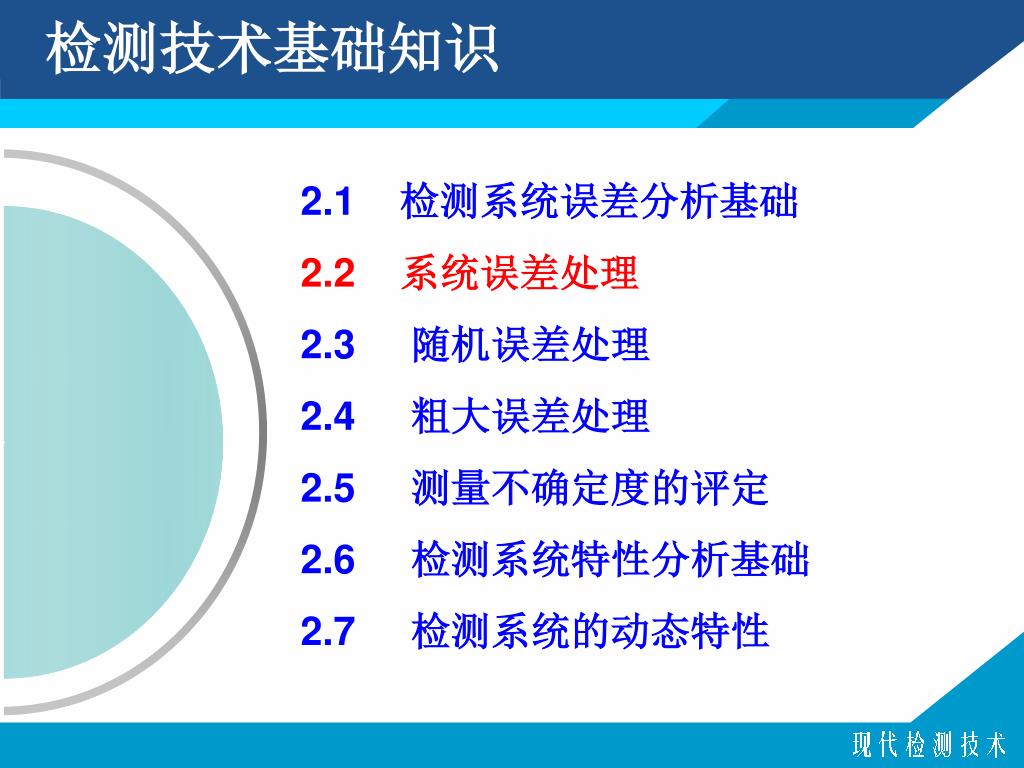 检测技术基础知识

2.1 检测系统误差分析基础

2.2 系统误差处理

2.3 随机误差处理

2.4 粗大误差处理

2.5 测量不确定度的评定

2.6 检测系统特性分析基础

2.7 检测系统的动态特性

现代检测技术